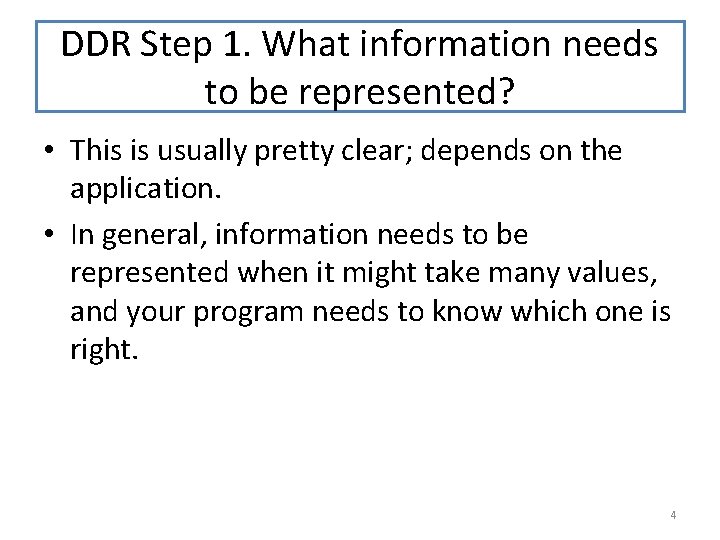 DDR Step 1. What information needs to be represented?

• This is usually pretty clear; depends on the application.

• In general, information needs to be represented when it might take many values, and your program needs to know which one is right.

4